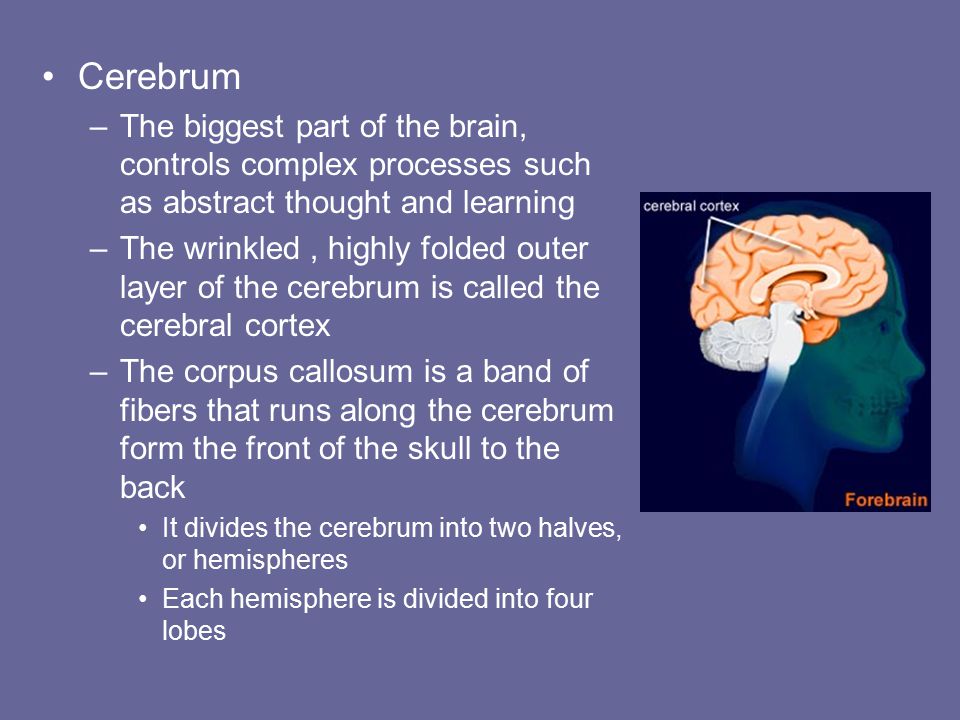 • Cerebrum

– The biggest part of the brain, controls complex processes such as abstract thought and learning

– The wrinkled , highly folded outer layer of the cerebrum is called the cerebral cortex

– The corpus callosum is a band of fibers that runs along the cerebrum form the front of the skull to the back

• It divides the cerebrum into two halves, or hemispheres

• Each hemisphere is divided into four lobes

cerebral cortex

Forebrain